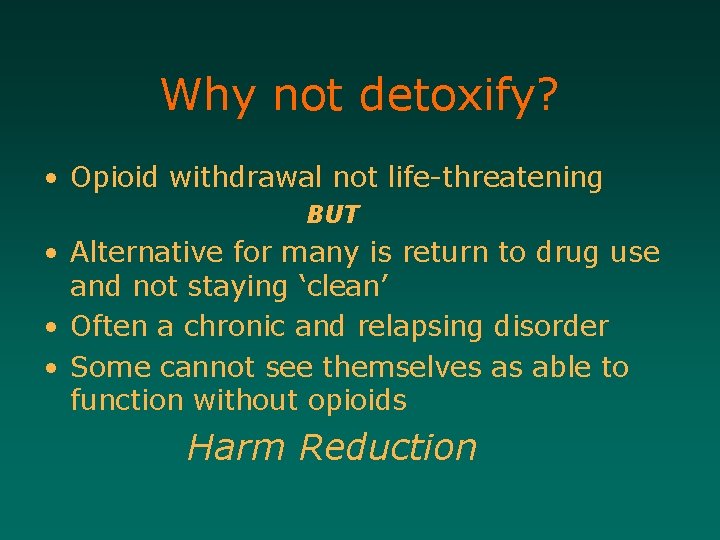 Why not detoxify?

• Opioid withdrawal not life-threatening

BUT

• Alternative for many is return to drug use and not staying ‘clean’
• Often a chronic and relapsing disorder
• Some cannot see themselves as able to function without opioids

Harm Reduction